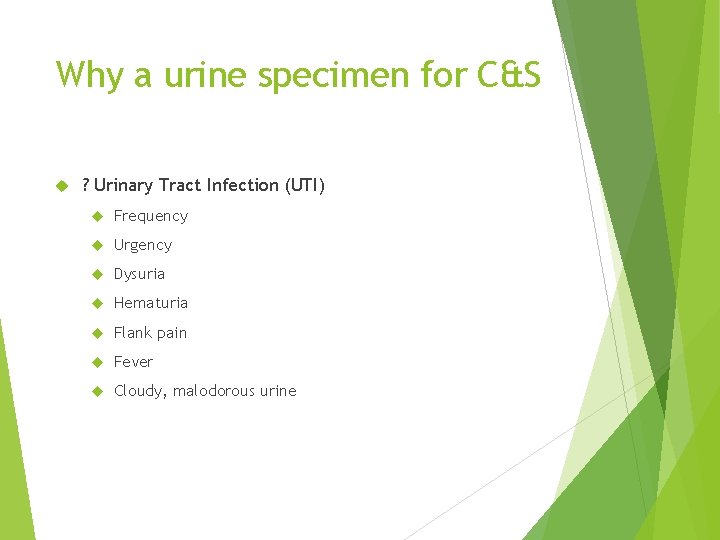 Why a urine specimen for C&S

? Urinary Tract Infection (UTI)

Frequency

Urgency

Dysuria

Hematuria

Flank pain

Fever

Cloudy, malodorous urine